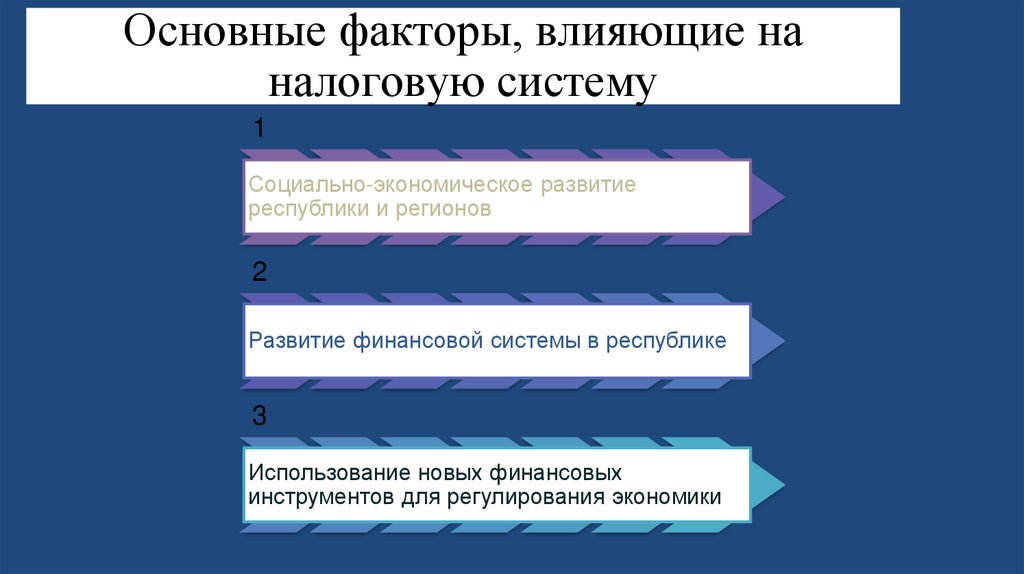 Основные факторы, влияющие на налоговую систему

1

Социально-экономическое развитие республики и регионов

2

Развитие финансовой системы в республике

3

Использование новых финансовых инструментов для регулирования экономики